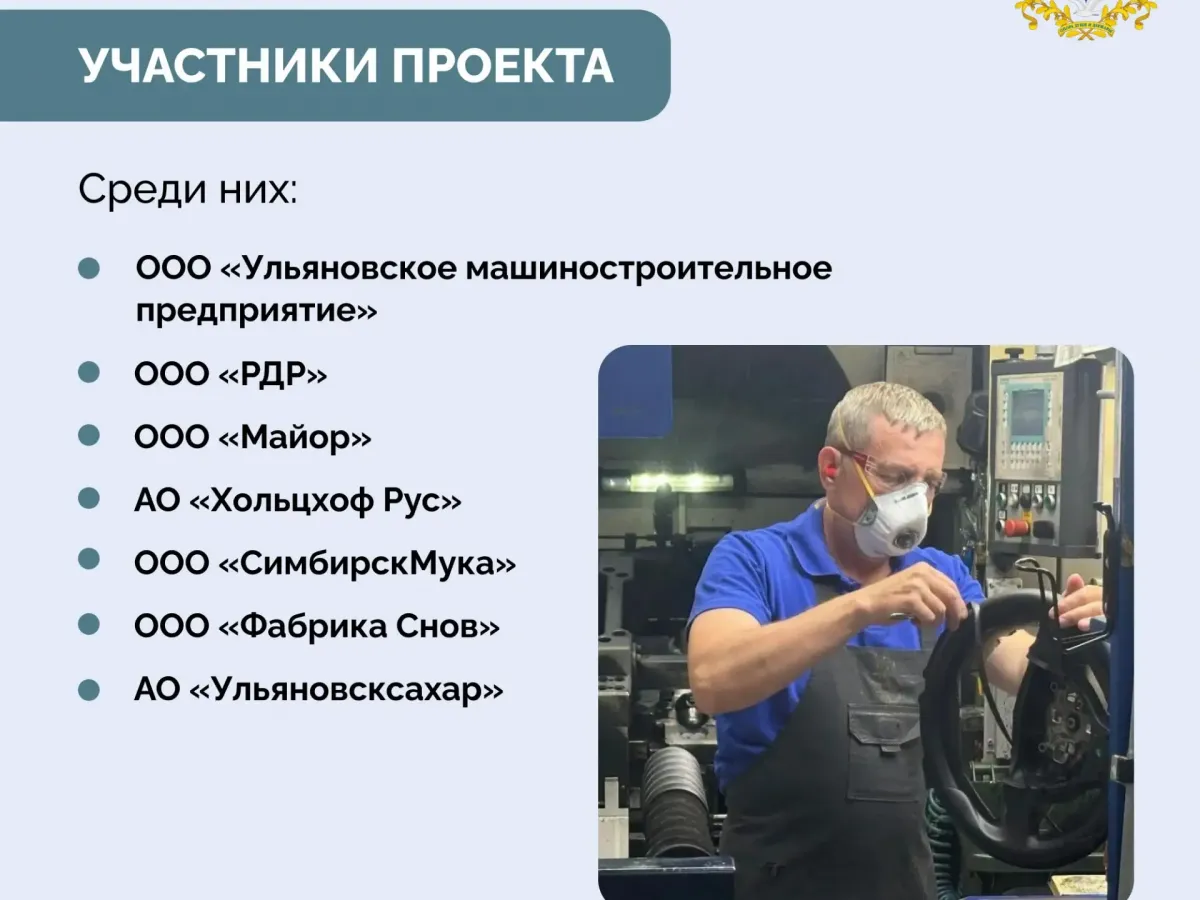 УЧАСТНИКИ ПРОЕКТА

Среди них:

• ООО «Ульяновское машиностроительное предприятие»
• ООО «РДР»
• ООО «Майор»
• АО «Хольцхоф Рус»
• ООО «СимбирскМука»
• ООО «Фабрика Снов»
• АО «Ульяновсксахар»